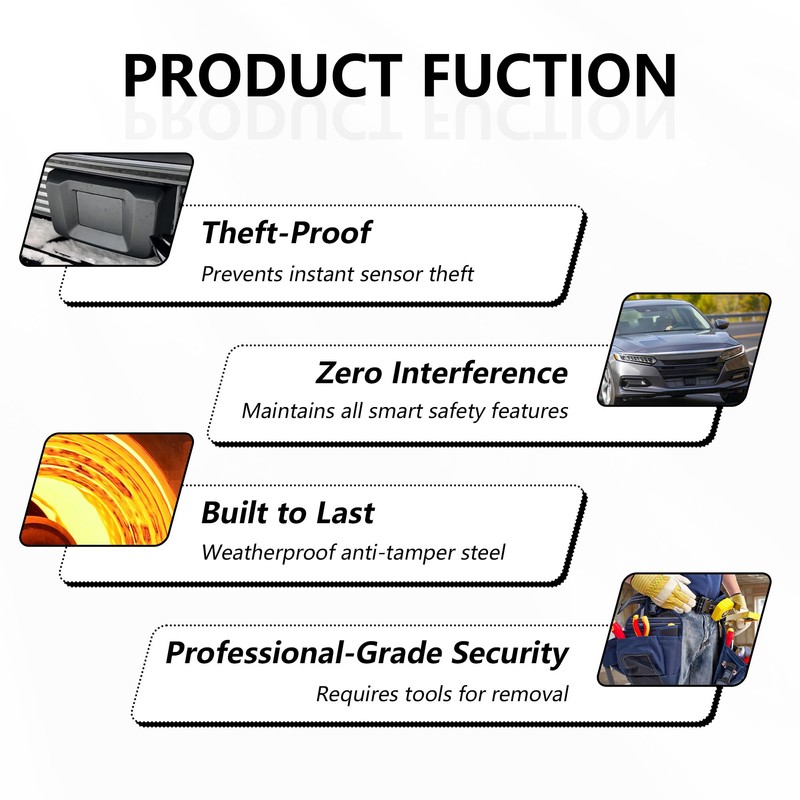 PRODUCT FUCTION

Theft-Proof
Prevents instant sensor theft

Zero Interference
Maintains all smart safety features

Built to Last
Weatherproof anti-tamper steel

Professional-Grade Security
Requires tools for removal